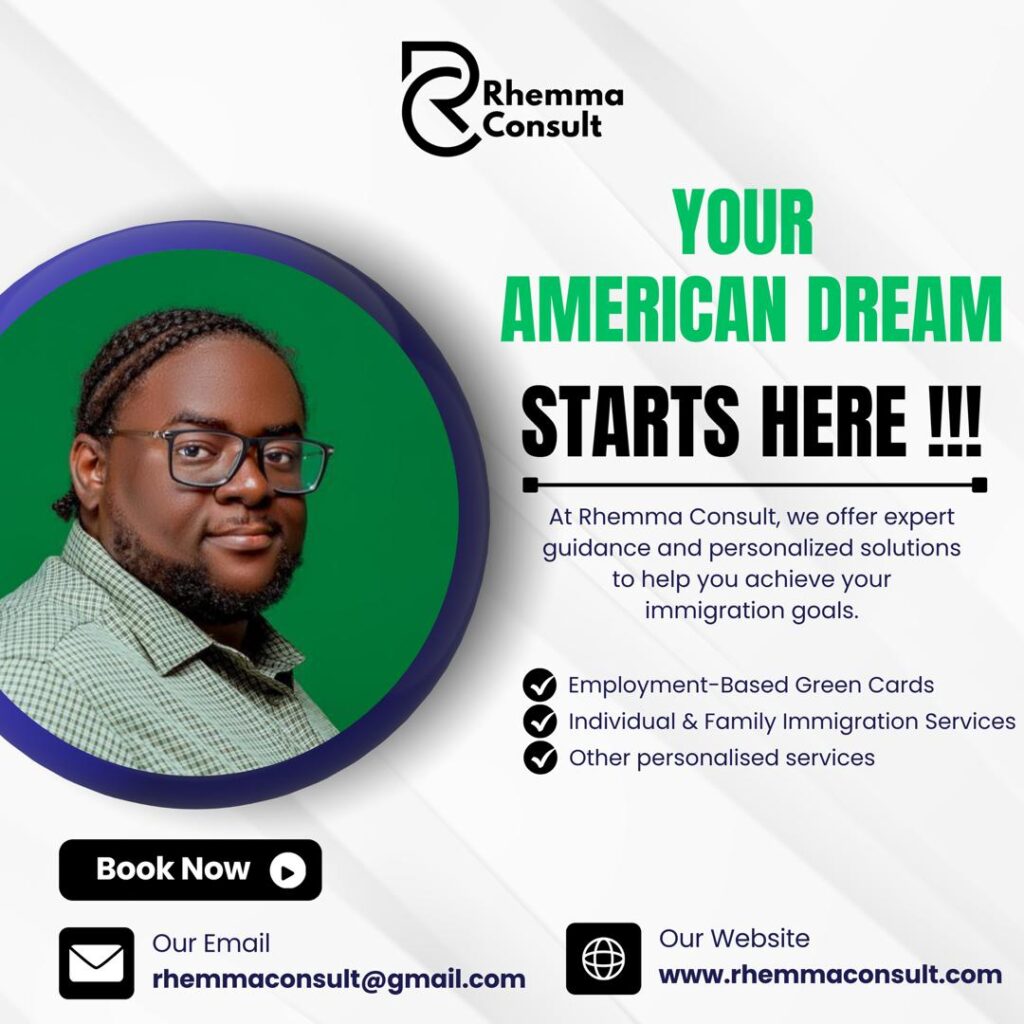 Rhemma Consult

YOUR AMERICAN DREAM

STARTS HERE !!!

At Rhemma Consult, we offer expert guidance and personalized solutions to help you achieve your immigration goals.

Employment-Based Green Cards
Individual & Family Immigration Services
Other personalised services

Book Now

Our Email
rhemmaconsult@gmail.com

Our Website
www.rhemmaconsult.com